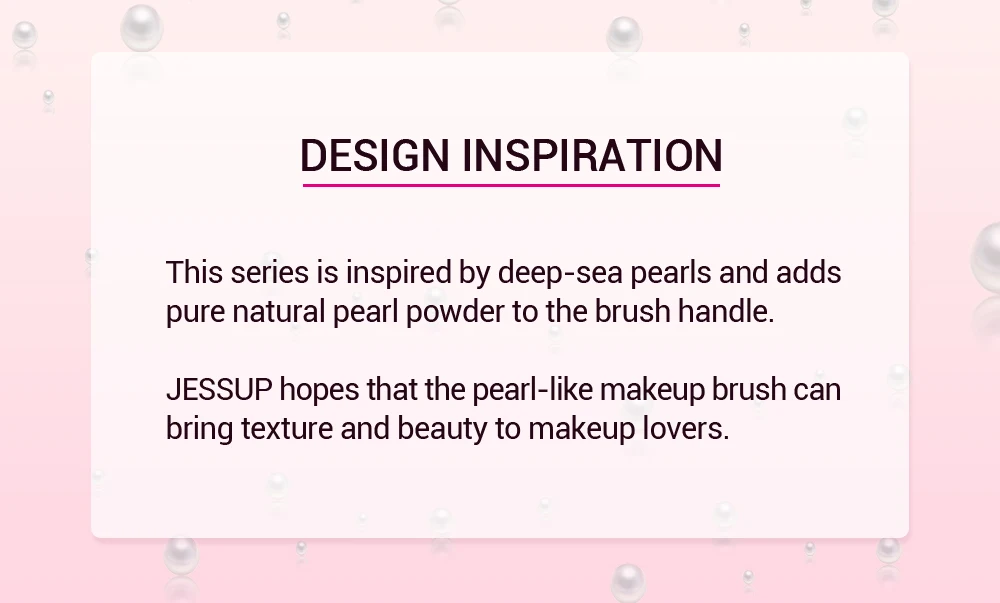 DESIGN INSPIRATION

This series is inspired by deep-sea pearls and adds pure natural pearl powder to the brush handle.

JESSUP hopes that the pearl-like makeup brush can bring texture and beauty to makeup lovers.